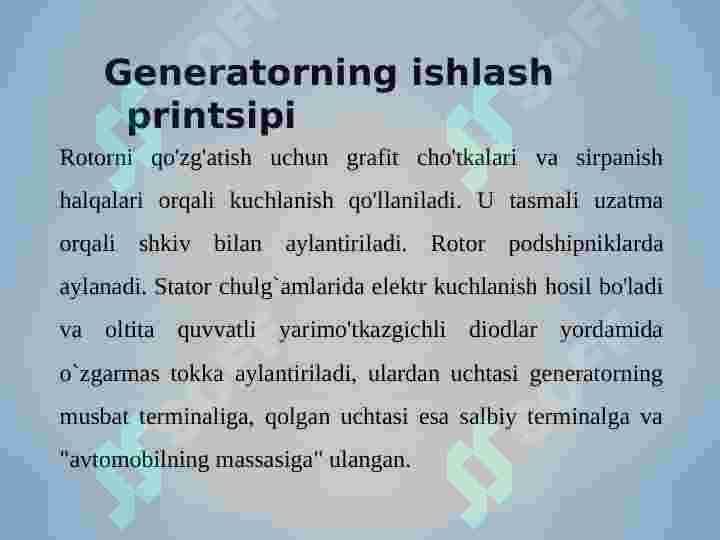 Generatorning ishlash printsipi

Rotorni qo'zg'atish uchun grafit cho'tkalari va sirpanish halqalari orqali kuchlanish qo'llaniladi. U tasmali uzatma orqali shkiv bilan aylantiriladi. Rotor podshipniklarda aylanadi. Stator chulg`amlarida elektr kuchlanish hosil bo'ladi va oltita quvvatli yarimo'tkazgichli diodlar yordamida o`zgarmas tokka aylantiriladi, ulardan uchtasi generatorning musbat terminaliga, qolgan uchtasi esa salbiy terminalga va "avtomobilning massasiga" ulangan.